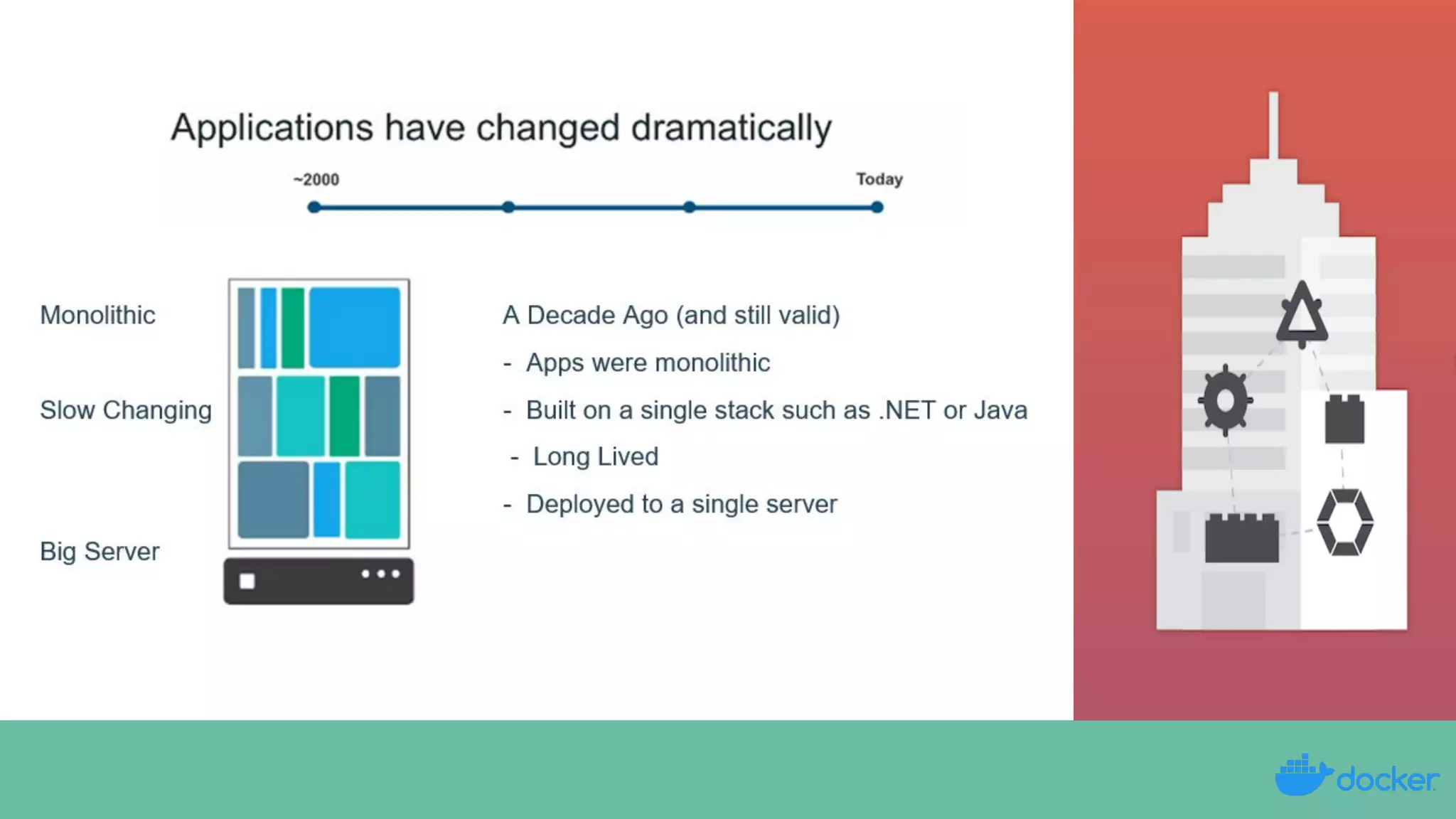 Applications have changed dramatically

~2000

Today

Monolithic

Slow Changing

Big Server

A Decade Ago (and still valid)

- Apps were monolithic

- Built on a single stack such as .NET or Java

- Long Lived

- Deployed to a single server

docker